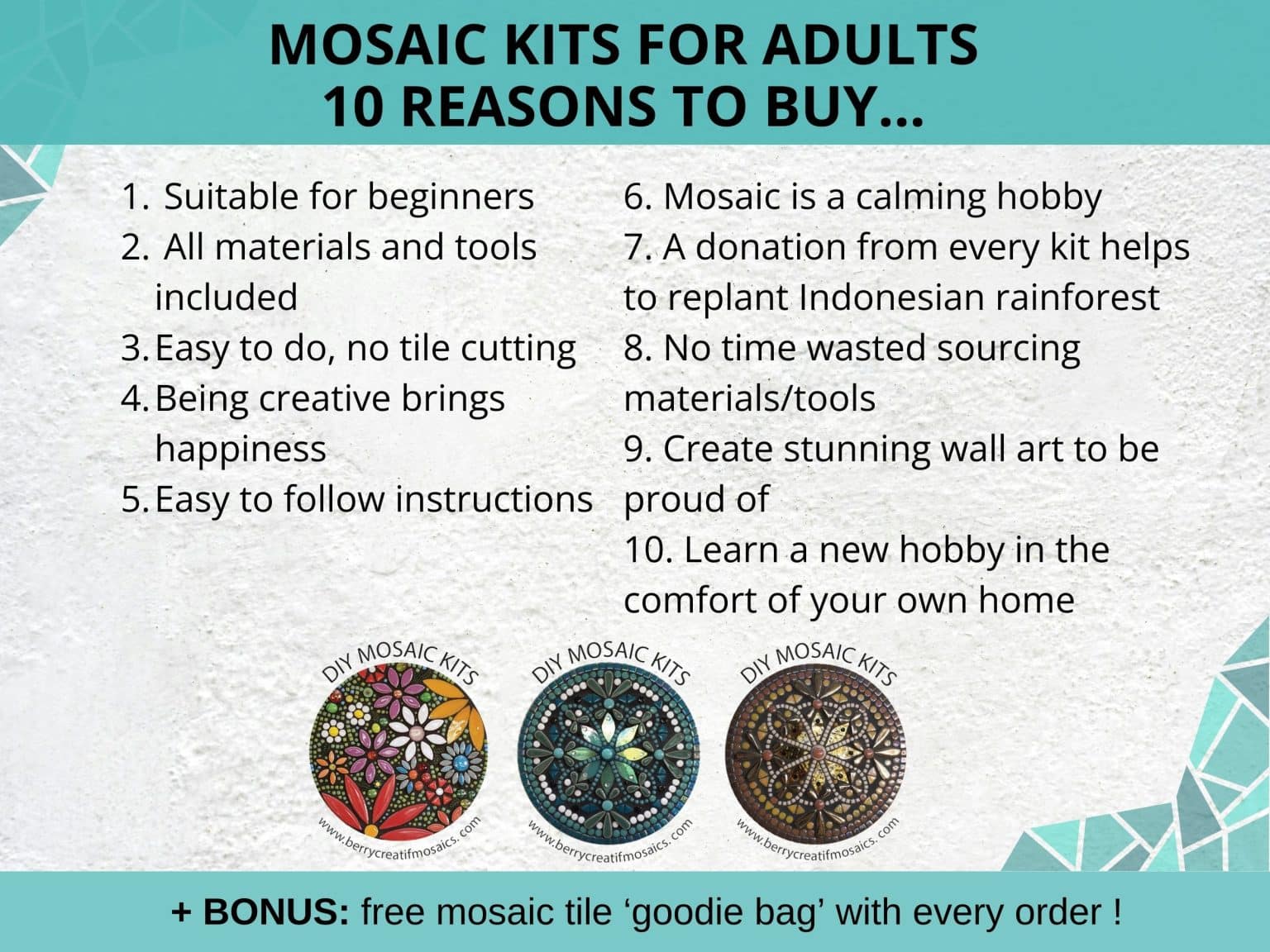 MOSAIC KITS FOR ADULTS
10 REASONS TO BUY...

1. Suitable for beginners
2. All materials and tools included
3. Easy to do, no tile cutting
4. Being creative brings happiness
5. Easy to follow instructions

6. Mosaic is a calming hobby
7. A donation from every kit helps to replant Indonesian rainforest
8. No time wasted sourcing materials/tools
9. Create stunning wall art to be proud of
10. Learn a new hobby in the comfort of your own home

DIY MOSAIC KITS
www.berrycreatifmosaics.com

DIY MOSAIC KITS
www.berrycreatifmosaics.com

DIY MOSAIC KITS
www.berrycreatifmosaics.com

+ BONUS: free mosaic tile ‘goodie bag’ with every order !